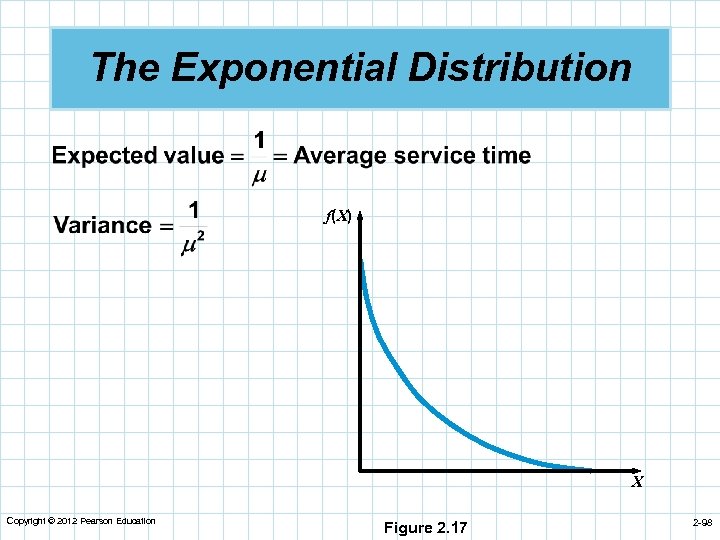 The Exponential Distribution

Expected value $= \frac{1}{\mu} =$ Average service time

Variance $= \frac{1}{\mu^2}$

$f(X)$

$X$

Copyright © 2012 Pearson Education

Figure 2.17

2-98